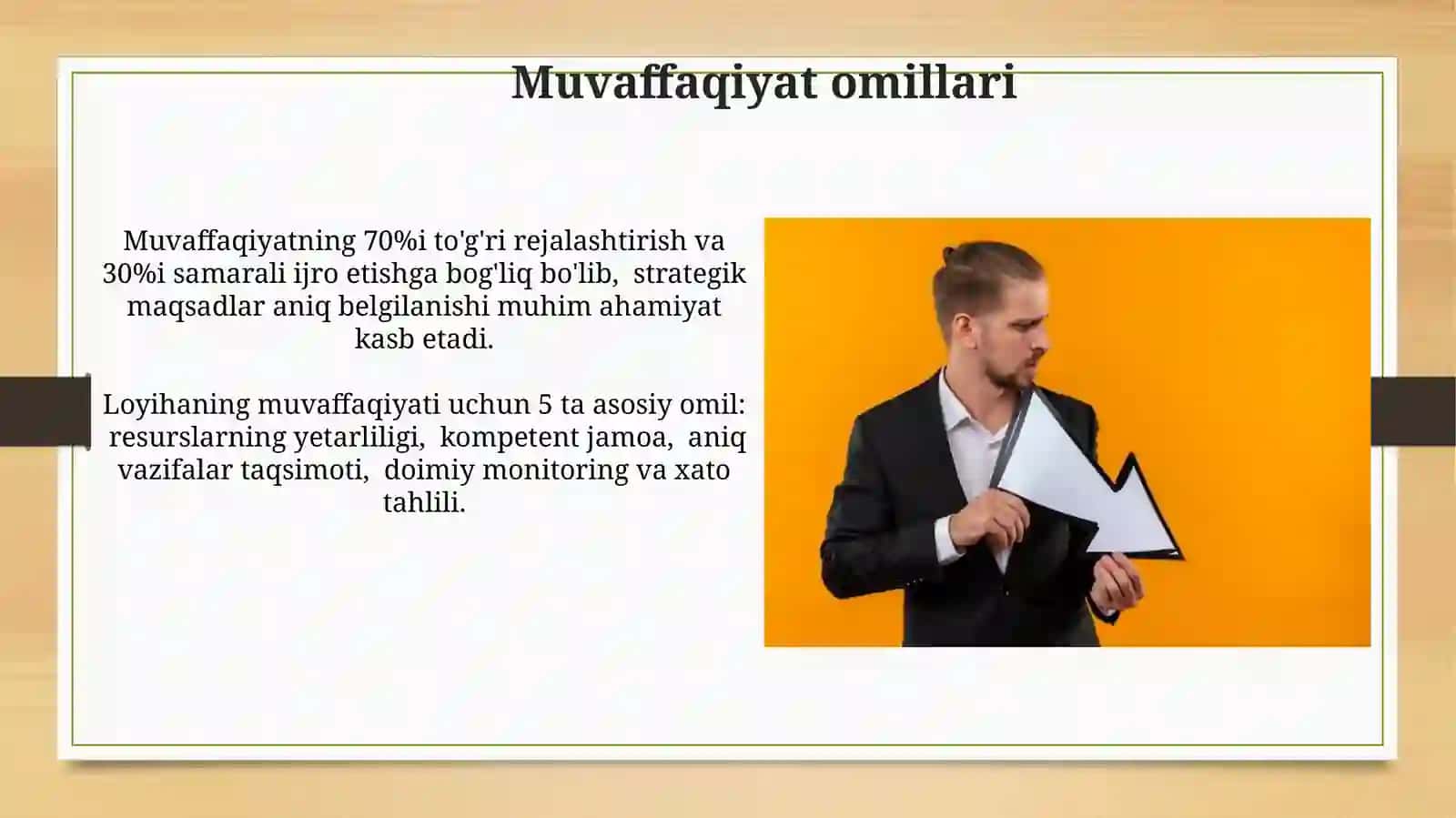 Muvaffaqiyat omillari

Muvaffaqiyatning 70%i to'g'ri rejalashtirish va 30%i samarali ijro etishga bog'liq bo'lib, strategik maqsadlar aniq belgilanishi muhim ahamiyat kasb etadi.

Loyihaning muvaffaqiyati uchun 5 ta asosiy omil: resurslarning yetarliligi, kompetent jamoa, aniq vazifalar taqsimoti, doimiy monitoring va xato tahlili.